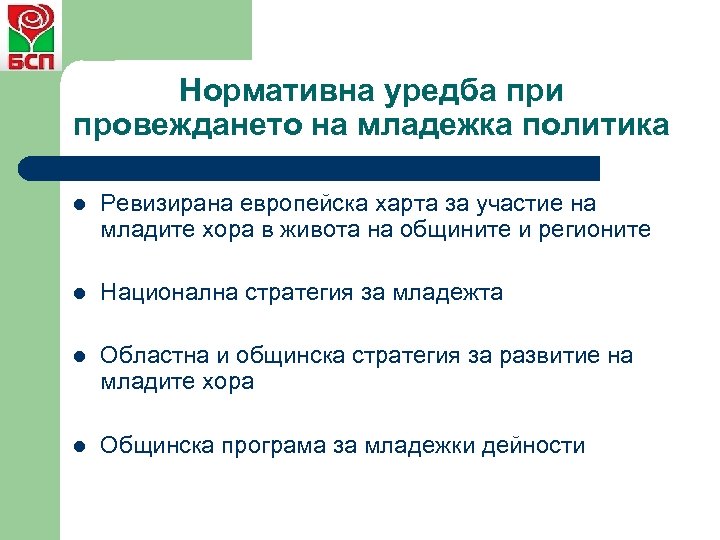 БСП

Нормативна уредба при провеждането на младежка политика

- Ревизирана европейска харта за участие на младите хора в живота на общините и регионите
- Национална стратегия за младежта
- Областна и общинска стратегия за развитие на младите хора
- Общинска програма за младежки дейности